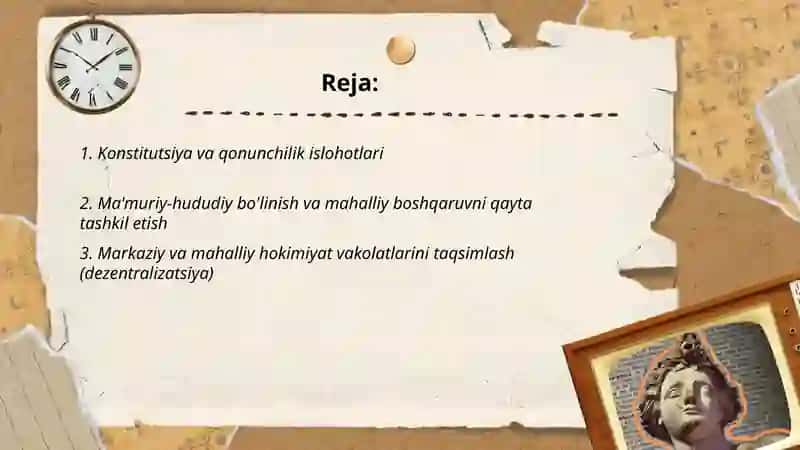 Reja:

1. Konstitutsiya va qonunchilik islohotlari

2. Ma'muriy-hududiy bo'linish va mahalliy boshqaruvni qayta tashkil etish

3. Markaziy va mahalliy hokimiyat vakolatlarini taqsimlash (dezentralizatsiya)